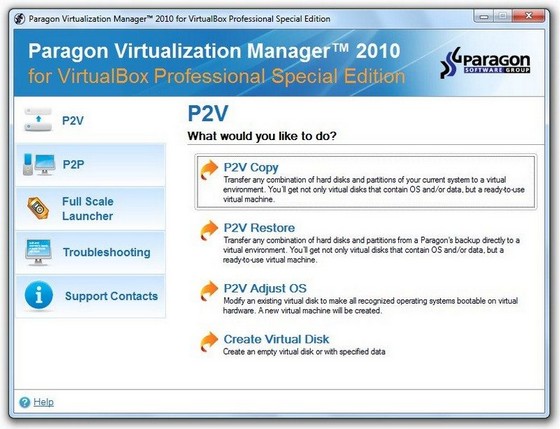 Paragon Virtualization Manager™ 2010 for VirtualBox Professional Special Edition

Paragon Virtualization Manager™ 2010
for VirtualBox Professional Special Edition

Paragon
SOFTWARE GROUP

P2V

P2P

Full Scale Launcher

Troubleshooting

Support Contacts

P2V

What would you like to do?

P2V Copy
Transfer any combination of hard disks and partitions of your current system to a virtual environment. You'll get not only virtual disks that contain OS and/or data, but a ready-to-use virtual machine.

P2V Restore
Transfer any combination of hard disks and partitions from a Paragon's backup directly to a virtual environment. You'll get not only virtual disks that contain OS and/or data, but a ready-to-use virtual machine.

P2V Adjust OS
Modify an existing virtual disk to make all recognized operating systems bootable on virtual hardware. A new virtual machine will be created.

Create Virtual Disk
Create an empty virtual disk or with specified data

Help